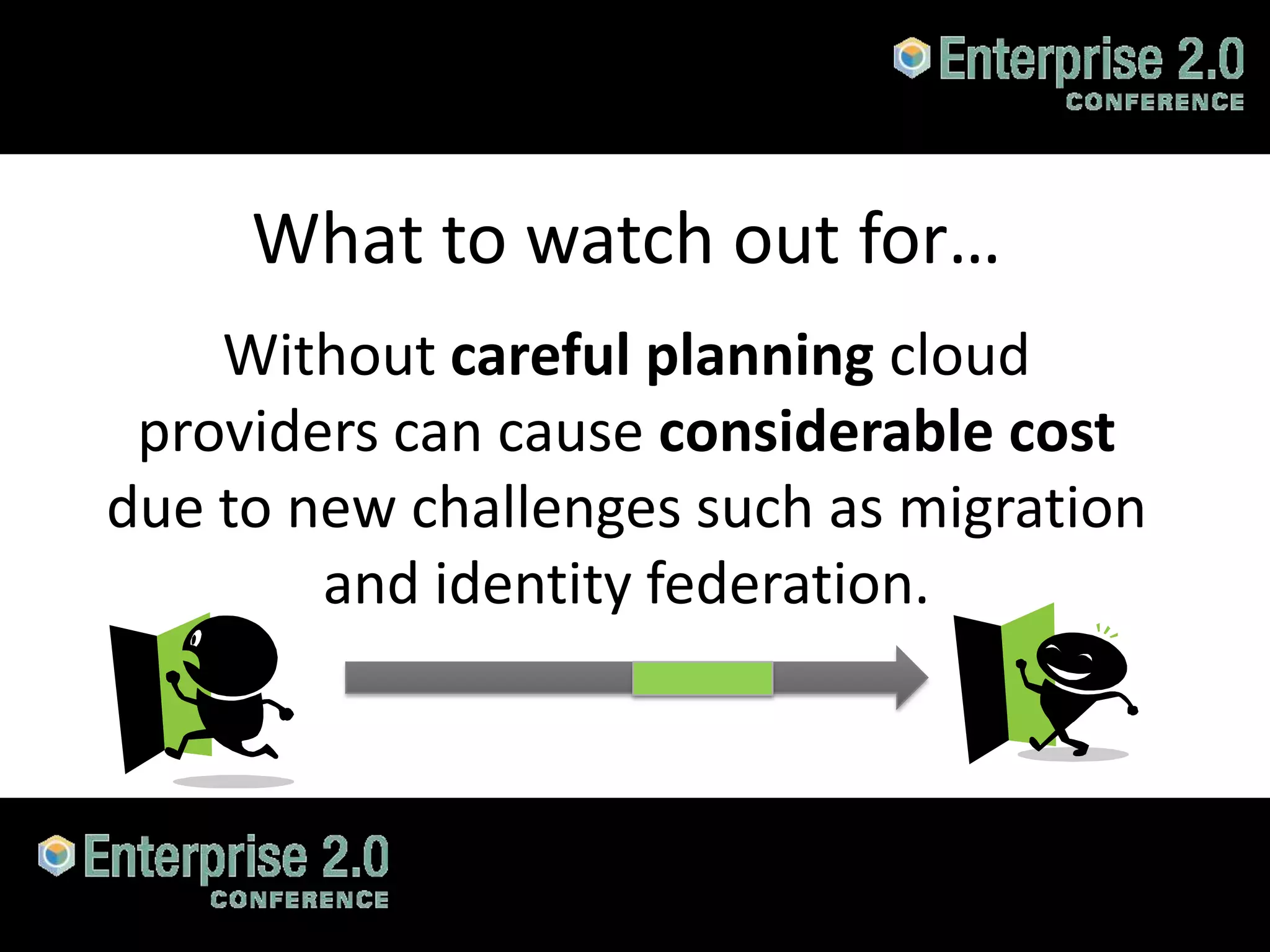 Enterprise 2.0
CONFERENCE

What to watch out for…

Without careful planning cloud providers can cause considerable cost due to new challenges such as migration and identity federation.

Enterprise 2.0
CONFERENCE